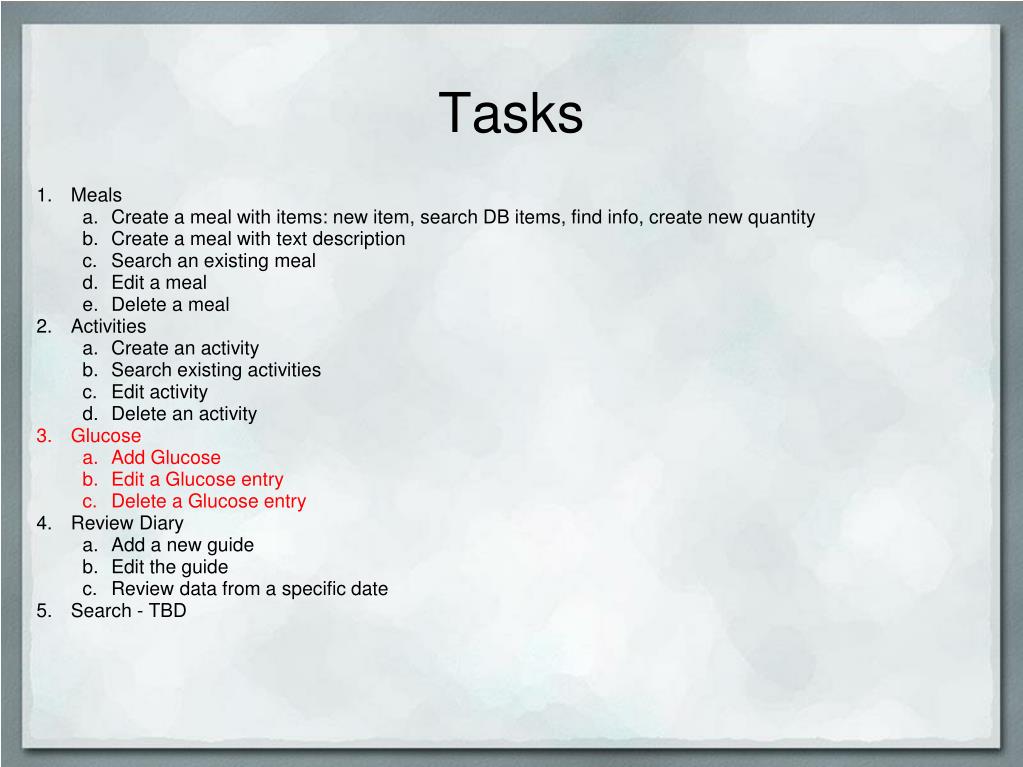 Tasks

1. Meals
a. Create a meal with items: new item, search DB items, find info, create new quantity
b. Create a meal with text description
c. Search an existing meal
d. Edit a meal
e. Delete a meal
2. Activities
a. Create an activity
b. Search existing activities
c. Edit activity
d. Delete an activity
3. Glucose
a. Add Glucose
b. Edit a Glucose entry
c. Delete a Glucose entry
4. Review Diary
a. Add a new guide
b. Edit the guide
c. Review data from a specific date
5. Search - TBD